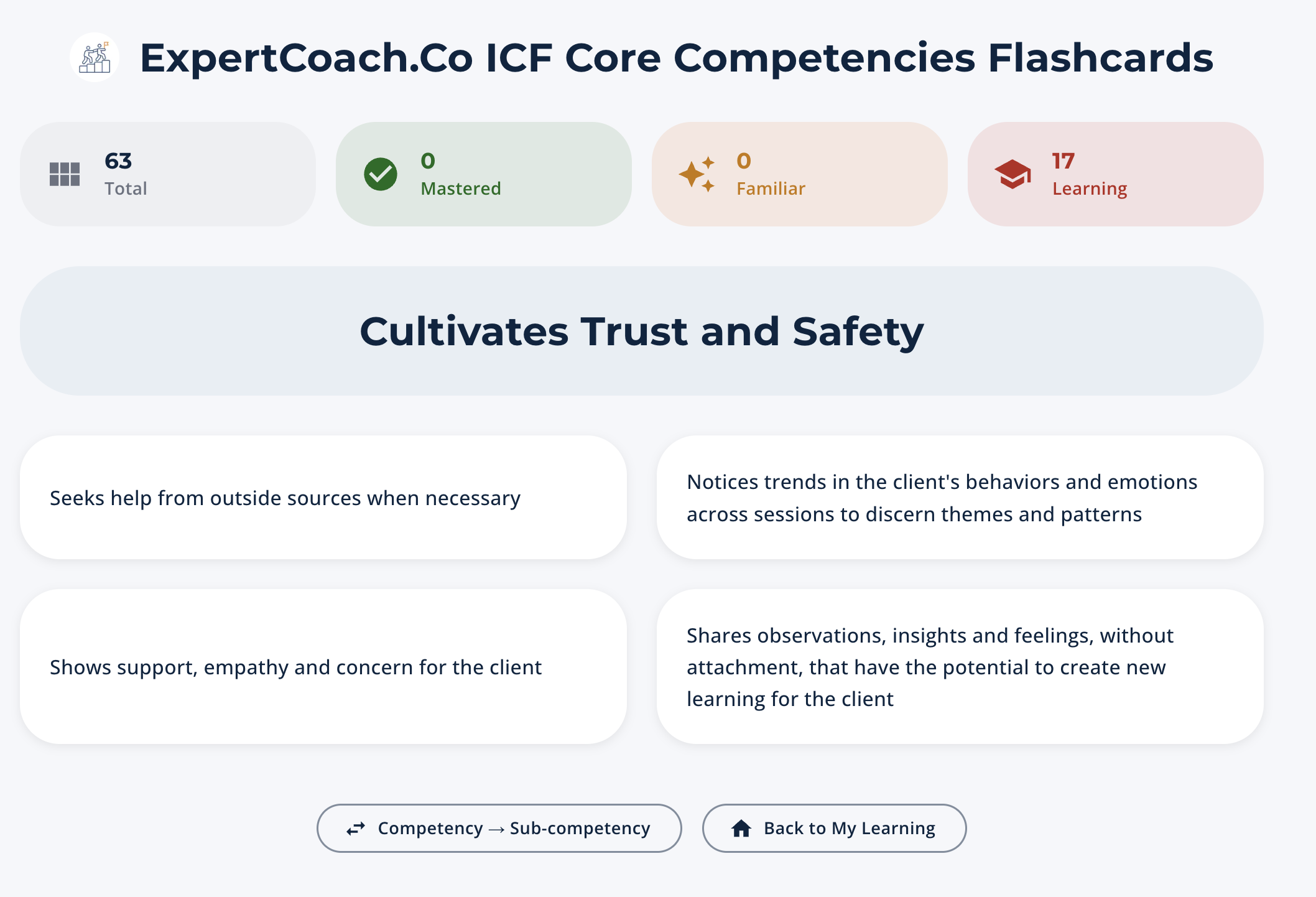 ExpertCoach.Co ICF Core Competencies Flashcards

63
Total

0
Mastered

0
Familiar

17
Learning

Cultivates Trust and Safety

Seeks help from outside sources when necessary

Notices trends in the client's behaviors and emotions across sessions to discern themes and patterns

Shows support, empathy and concern for the client

Shares observations, insights and feelings, without attachment, that have the potential to create new learning for the client

Competency → Sub-competency

Back to My Learning